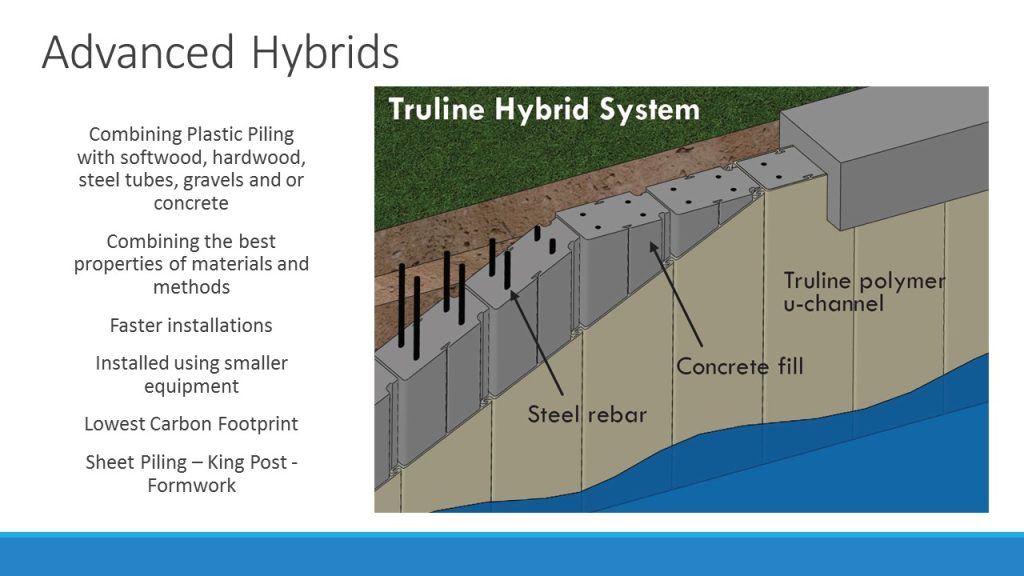 Advanced Hybrids

Combining Plastic Piling with softwood, hardwood, steel tubes, gravels and or concrete

Combining the best properties of materials and methods

Faster installations

Installed using smaller equipment

Lowest Carbon Footprint

Sheet Piling – King Post - Formwork

Truline Hybrid System

Truline polymer u-channel

Concrete fill

Steel rebar